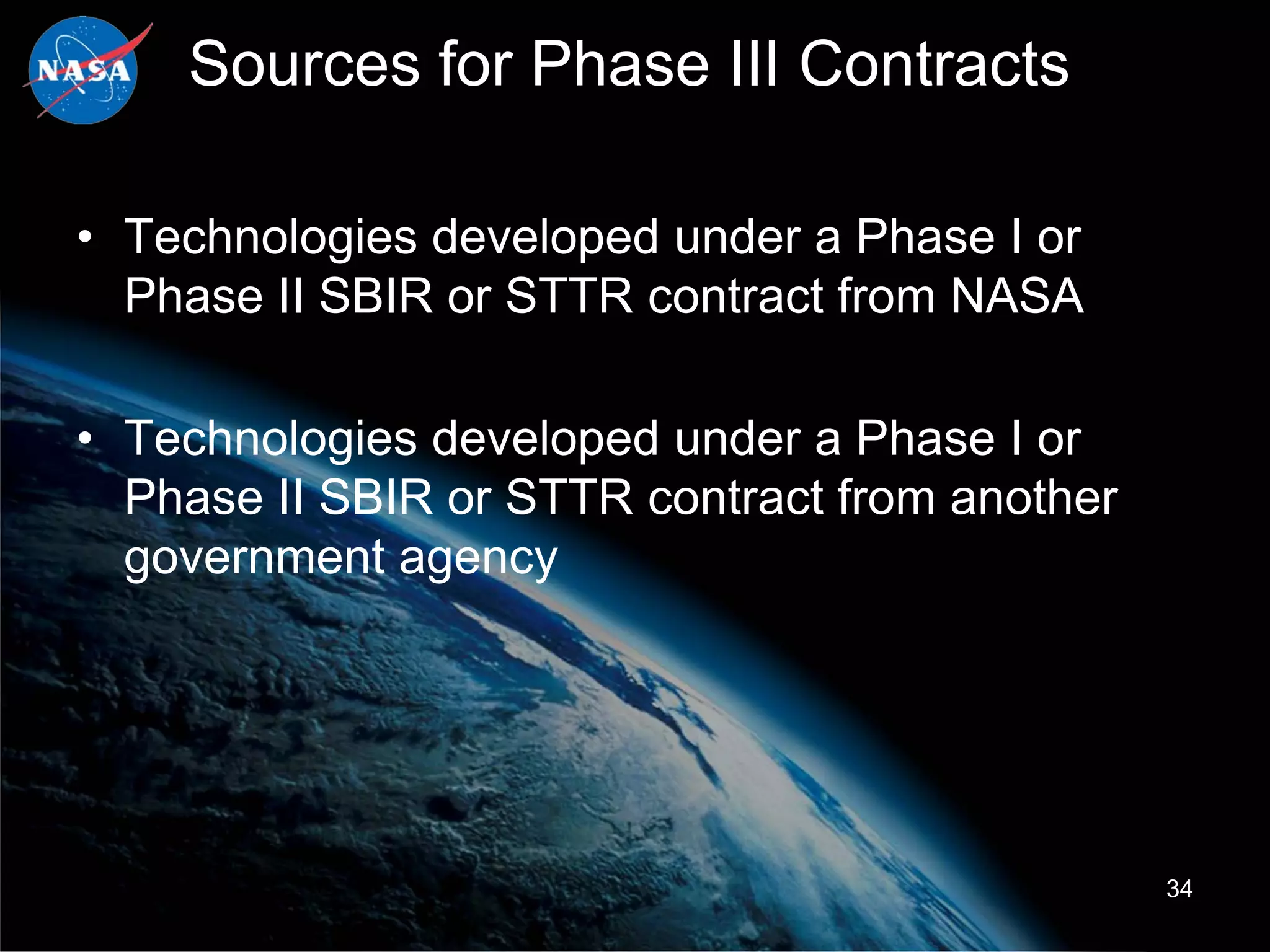 NASA

Sources for Phase III Contracts

• Technologies developed under a Phase I or Phase II SBIR or STTR contract from NASA

• Technologies developed under a Phase I or Phase II SBIR or STTR contract from another government agency

34